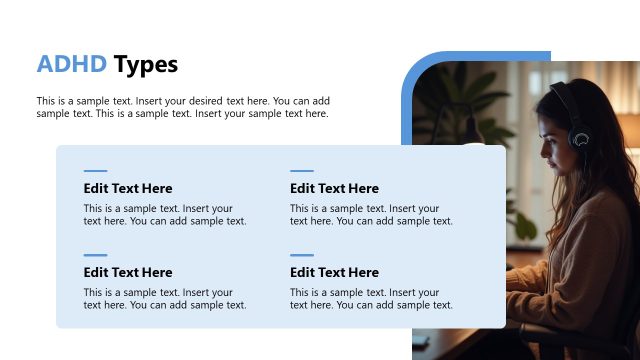 ADHD Types

This is a sample text. Insert your desired text here. You can add sample text. This is a sample text. Insert your sample text here.

Edit Text Here

This is a sample text. Insert your text here. You can add sample text.

Edit Text Here

This is a sample text. Insert your text here. You can add sample text.

Edit Text Here

This is a sample text. Insert your text here. You can add sample text.

Edit Text Here

This is a sample text. Insert your text here. You can add sample text.